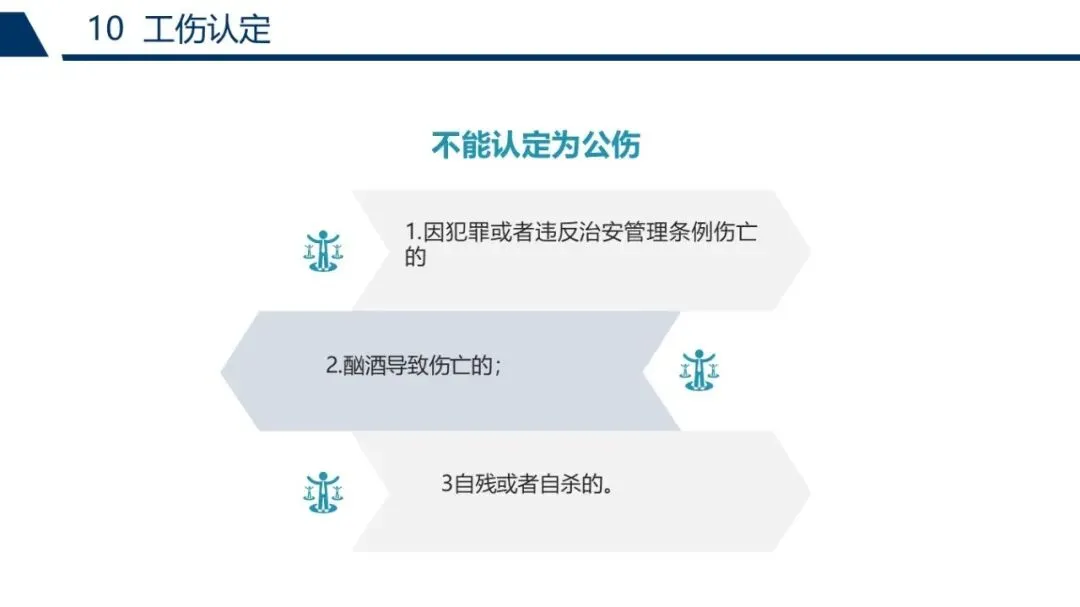 10 工伤认定

不能认定为公伤

1.因犯罪或者违反治安管理条例伤亡的

2.酗酒导致伤亡的;

3自残或者自杀的。